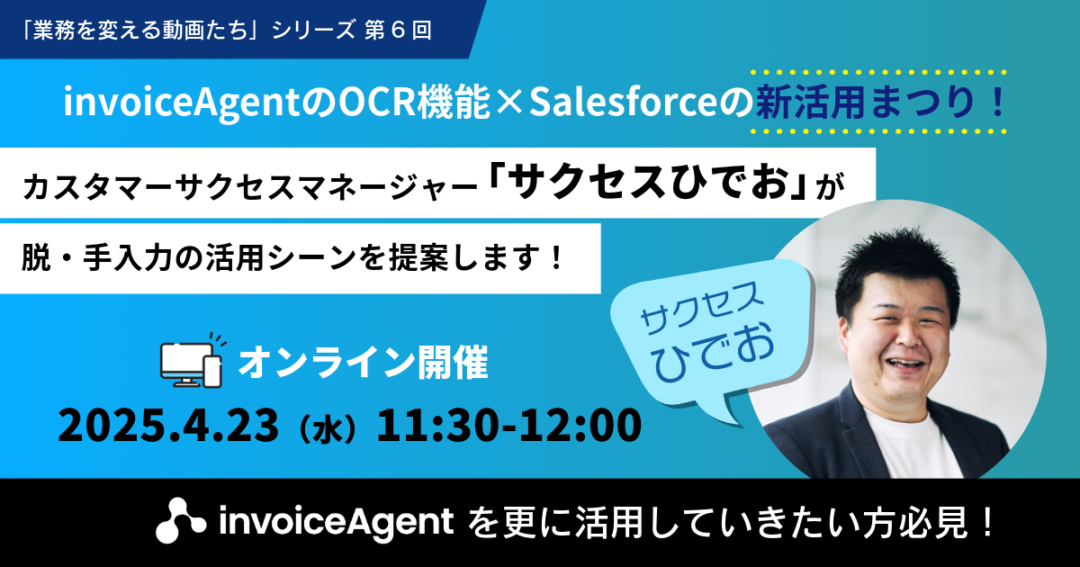 「業務を変える動画たち」シリーズ 第６回

invoiceAgentのOCR機能×Salesforceの新活用まつり！

カスタマーサクセスマネージャー「サクセスひでお」が

脱・手入力の活用シーンを提案します！

サクセス
ひでお

オンライン開催

2025.4.23（水）11:30-12:00

invoiceAgent を更に活用していきたい方必見！